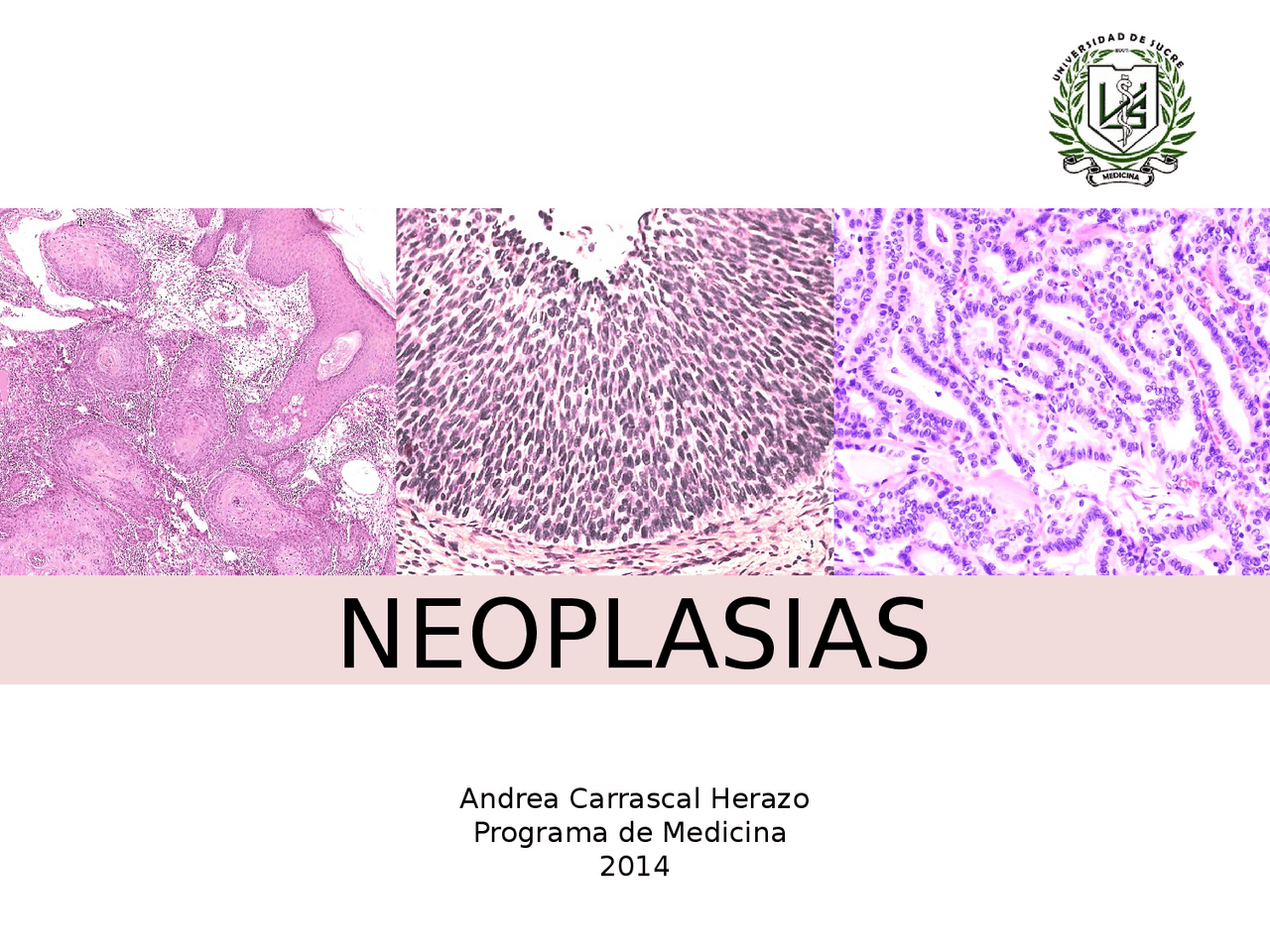 UNIVERSIDAD DE SUCRE
MEDICINA

NEOPLASIAS

Andrea Carrascal Herazo
Programa de Medicina
2014